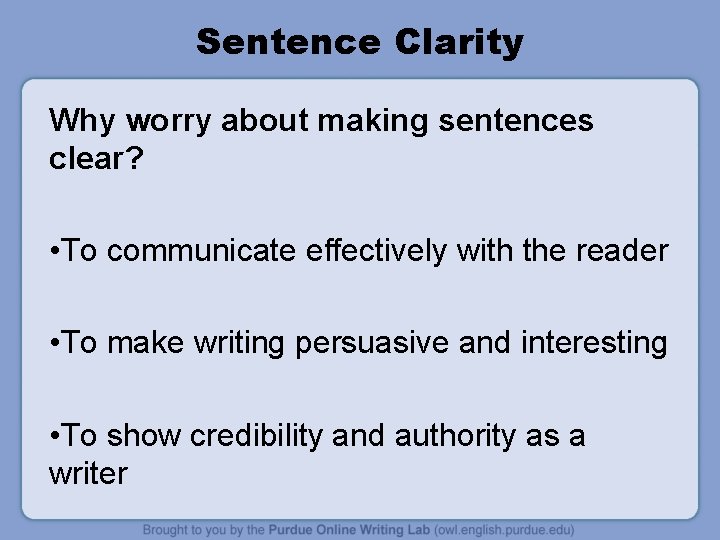 Sentence Clarity

Why worry about making sentences clear?

•To communicate effectively with the reader

•To make writing persuasive and interesting

•To show credibility and authority as a writer

Brought to you by the Purdue Online Writing Lab (owl.english.purdue.edu)